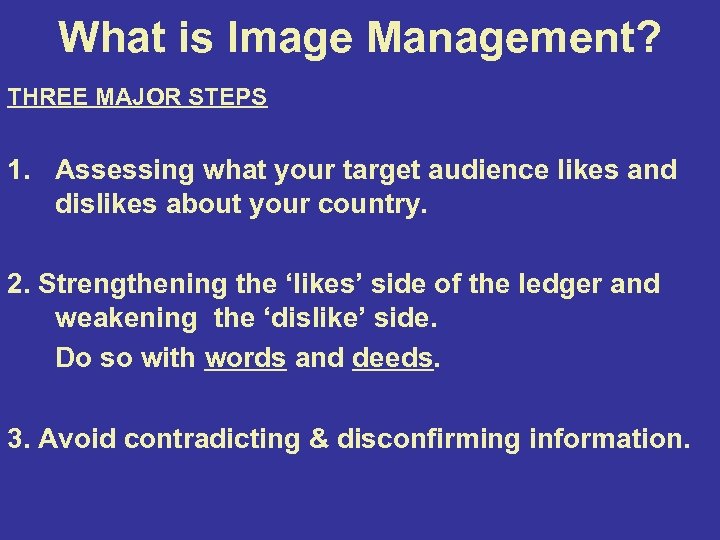 What is Image Management?

THREE MAJOR STEPS

1. Assessing what your target audience likes and dislikes about your country.

2. Strengthening the ‘likes’ side of the ledger and weakening the ‘dislike’ side.
Do so with words and deeds.

3. Avoid contradicting & disconfirming information.